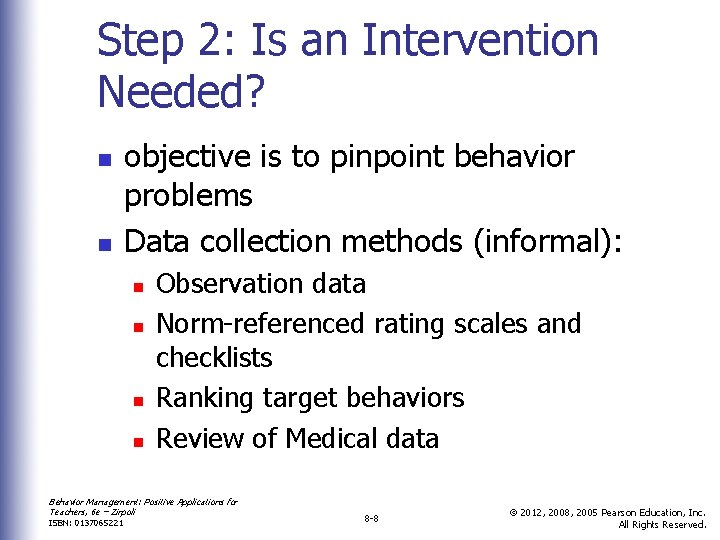 Step 2: Is an Intervention Needed?

- objective is to pinpoint behavior problems
- Data collection methods (informal):
  - Observation data
  - Norm-referenced rating scales and checklists
  - Ranking target behaviors
  - Review of Medical data

Behavior Management: Positive Applications for Teachers, 6e – Zirpoli
ISBN: 0137065221

8-8

© 2012, 2008, 2005 Pearson Education, Inc.
All Rights Reserved.